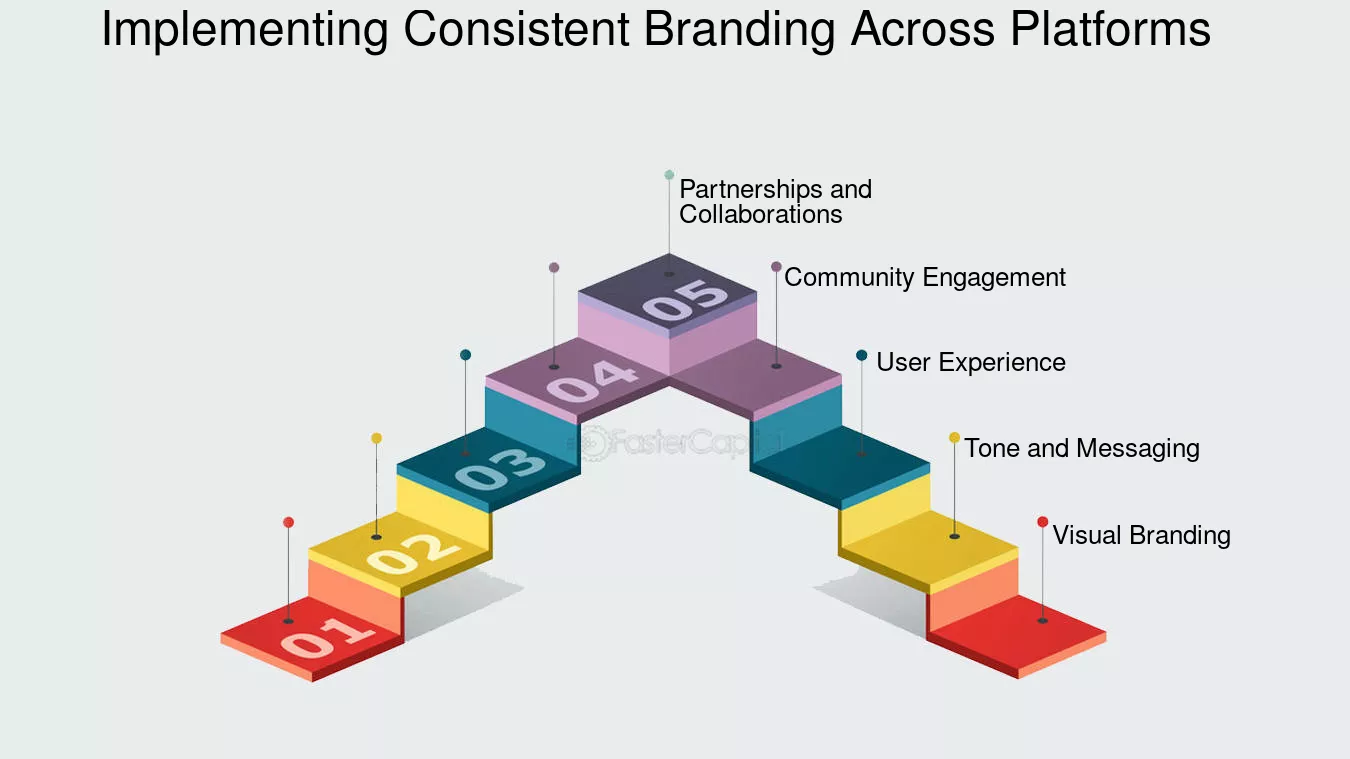 Implementing Consistent Branding Across Platforms

Partnerships and Collaborations

Community Engagement

User Experience

Tone and Messaging

Visual Branding

05

04

03

02

01

FasterCapital